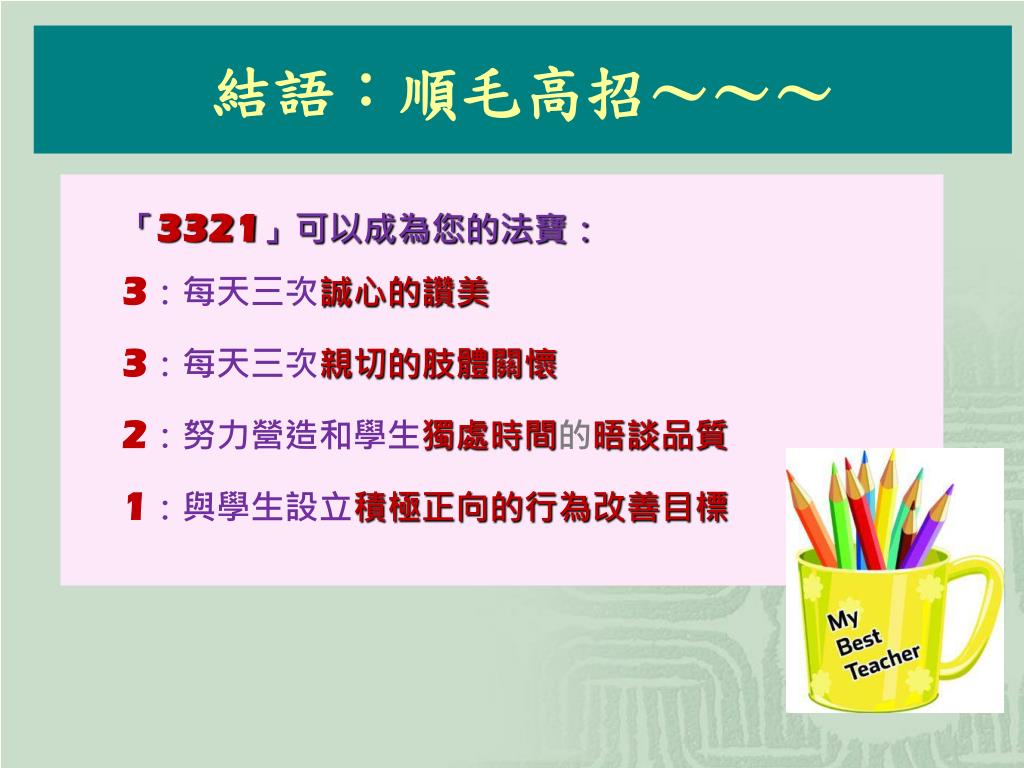 結語：順毛高招～～～

「3321」可以成為您的法寶：

3：每天三次誠心的讚美

3：每天三次親切的肢體關懷

2：努力營造和學生獨處時間的晤談品質

1：與學生設立積極正向的行為改善目標

My Best Teacher